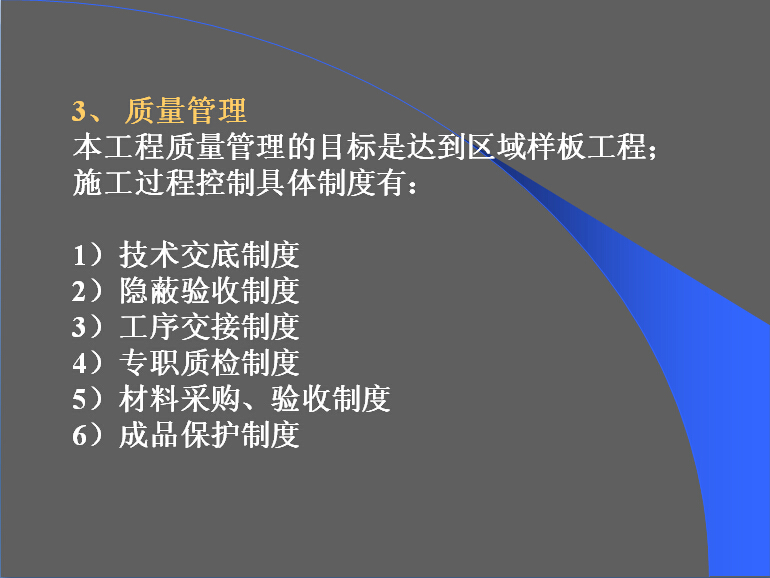 3、 质量管理
本工程质量管理的目标是达到区域样板工程；
施工过程控制具体制度有：

1）技术交底制度
2）隐蔽验收制度
3）工序交接制度
4）专职质检制度
5）材料采购、验收制度
6）成品保护制度